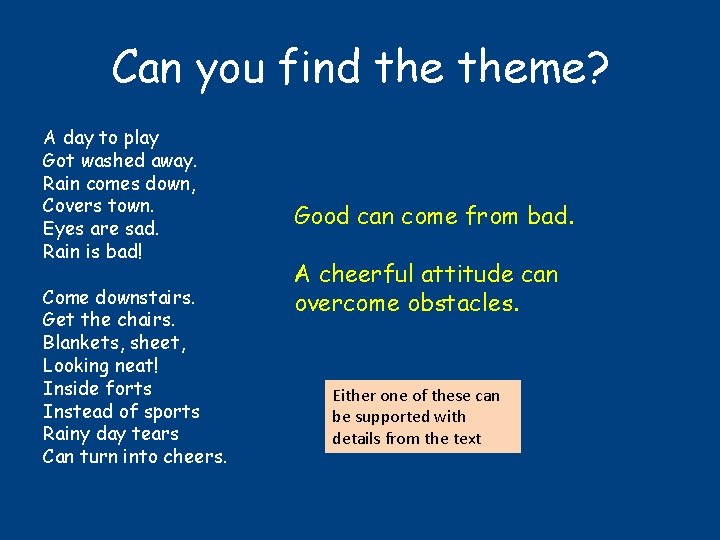 Can you find the theme?

A day to play
Got washed away.
Rain comes down,
Covers town.
Eyes are sad.
Rain is bad!

Come downstairs.
Get the chairs.
Blankets, sheet,
Looking neat!
Inside forts
Instead of sports
Rainy day tears
Can turn into cheers.

Good can come from bad.

A cheerful attitude can overcome obstacles.

Either one of these can be supported with details from the text